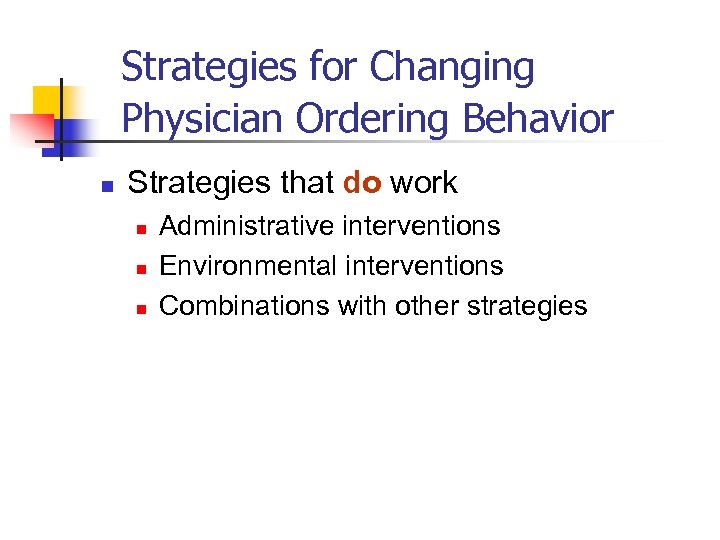 Strategies for Changing Physician Ordering Behavior

Strategies that do work

Administrative interventions

Environmental interventions

Combinations with other strategies